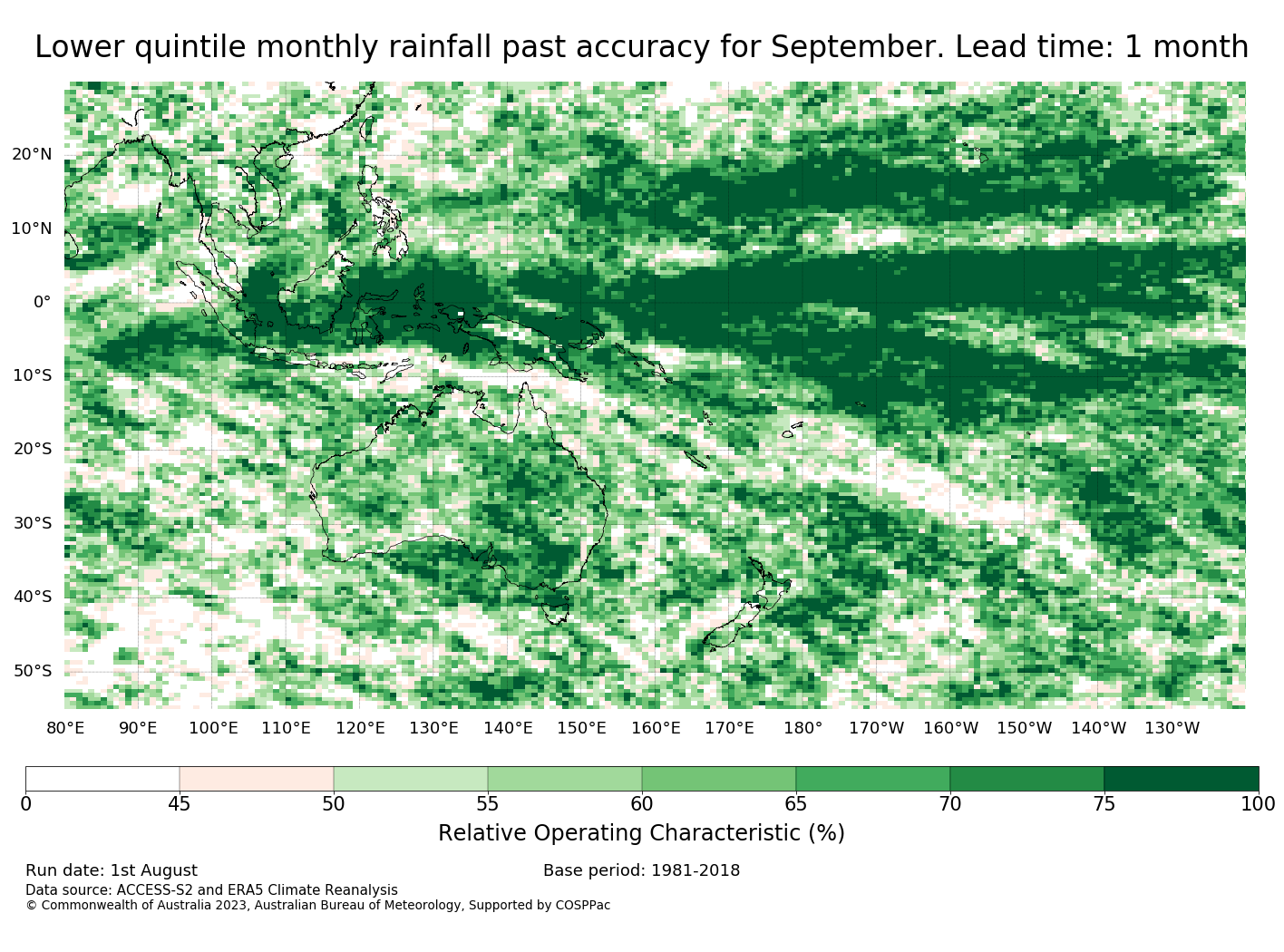 Lower quintile monthly rainfall past accuracy for September. Lead time: 1 month

20°N
10°N
0°
10°S
20°S
30°S
40°S
50°S

80°E 90°E 100°E 110°E 120°E 130°E 140°E 150°E 160°E 170°E 180° 170°W 160°W 150°W 140°W 130°W

0 45 50 55 60 65 70 75 100

Relative Operating Characteristic (%)

Run date: 1st August
Base period: 1981-2018
Data source: ACCESS-S2 and ERA5 Climate Reanalysis
© Commonwealth of Australia 2023, Australian Bureau of Meteorology, Supported by COSPPac